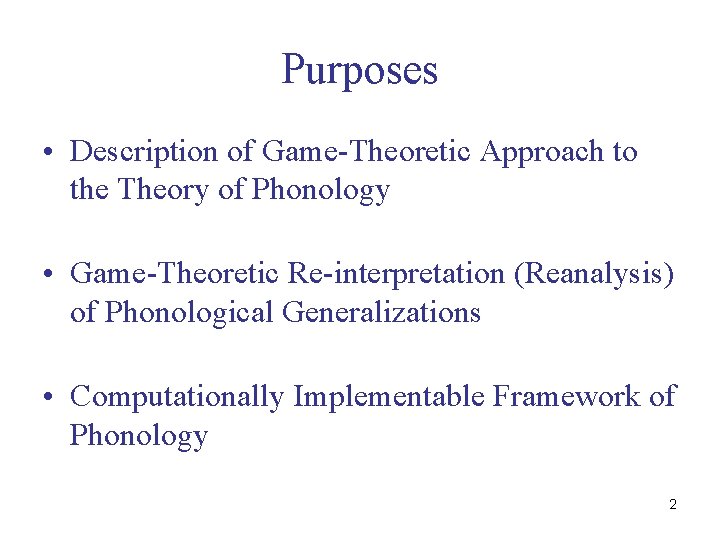 Purposes

• Description of Game-Theoretic Approach to the Theory of Phonology

• Game-Theoretic Re-interpretation (Reanalysis) of Phonological Generalizations

• Computationally Implementable Framework of Phonology

2